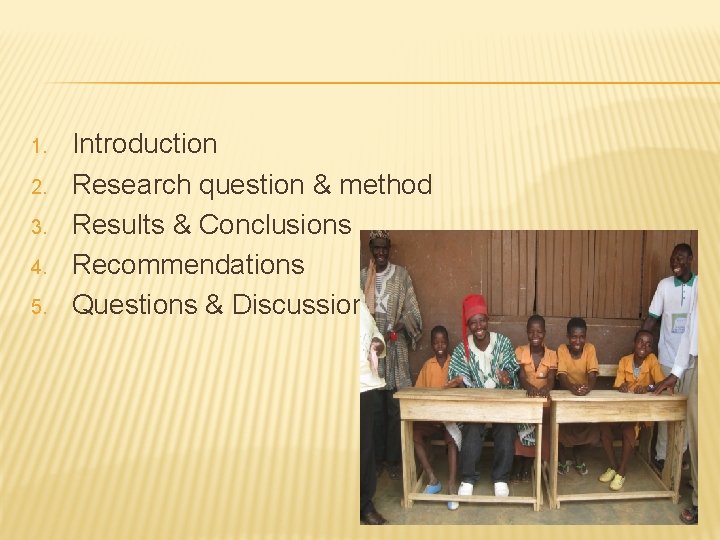 1. Introduction
2. Research question & method
3. Results & Conclusions
4. Recommendations
5. Questions & Discussior